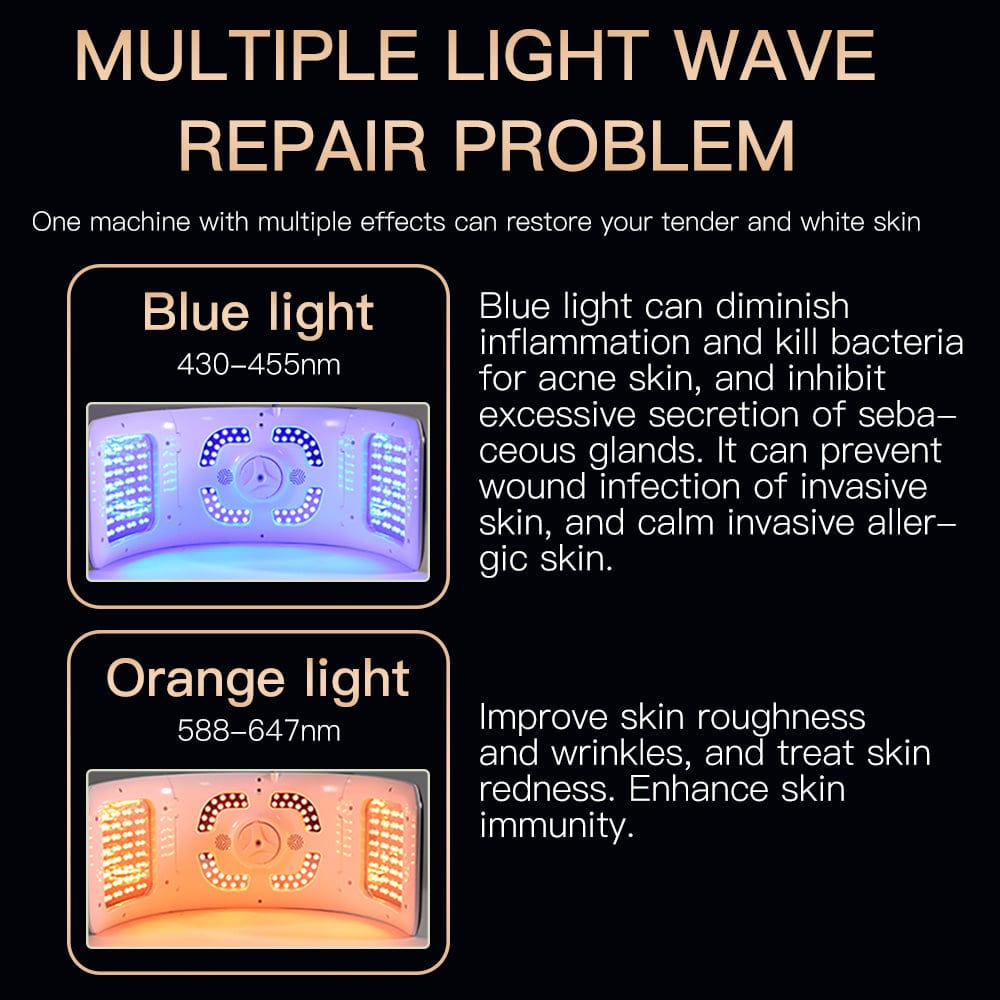 MULTIPLE LIGHT WAVE REPAIR PROBLEM

One machine with multiple effects can restore your tender and white skin

Blue light
430–455nm

Blue light can diminish inflammation and kill bacteria for acne skin, and inhibit excessive secretion of sebaceous glands. It can prevent wound infection of invasive skin, and calm invasive allergic skin.

Orange light
588–647nm

Improve skin roughness and wrinkles, and treat skin redness. Enhance skin immunity.